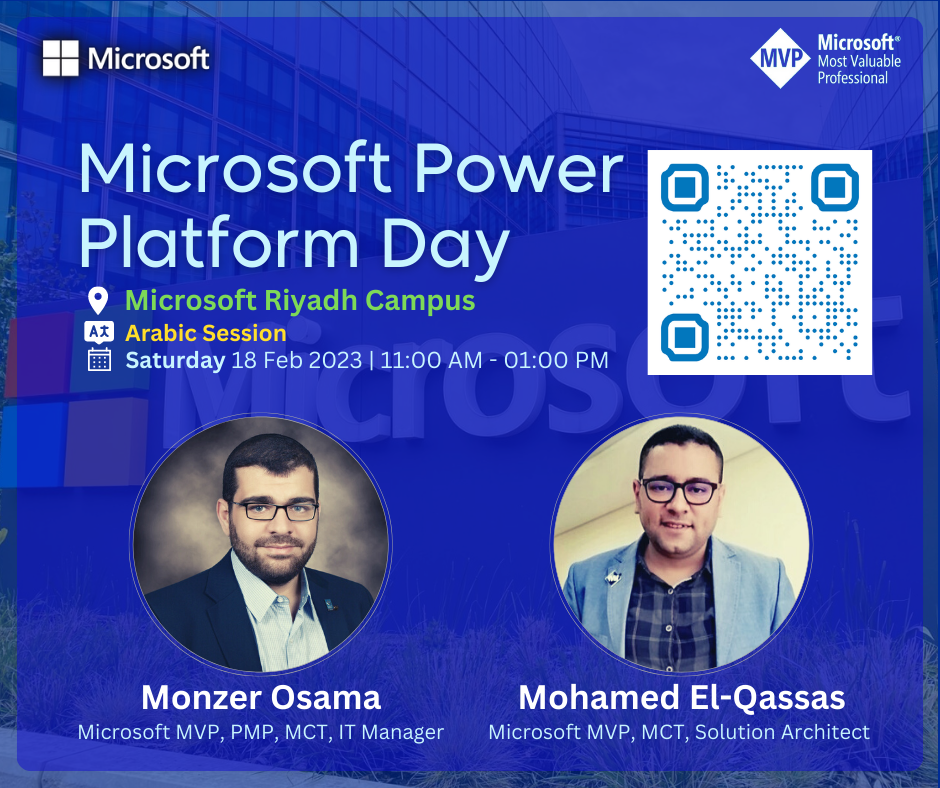 Microsoft

MVP Microsoft® Most Valuable Professional

Microsoft Power Platform Day

Microsoft Riyadh Campus
Arabic Session
Saturday 18 Feb 2023 | 11:00 AM - 01:00 PM

Microsoft

Monzer Osama
Microsoft MVP, PMP, MCT, IT Manager

Mohamed El-Qassas
Microsoft MVP, MCT, Solution Architect